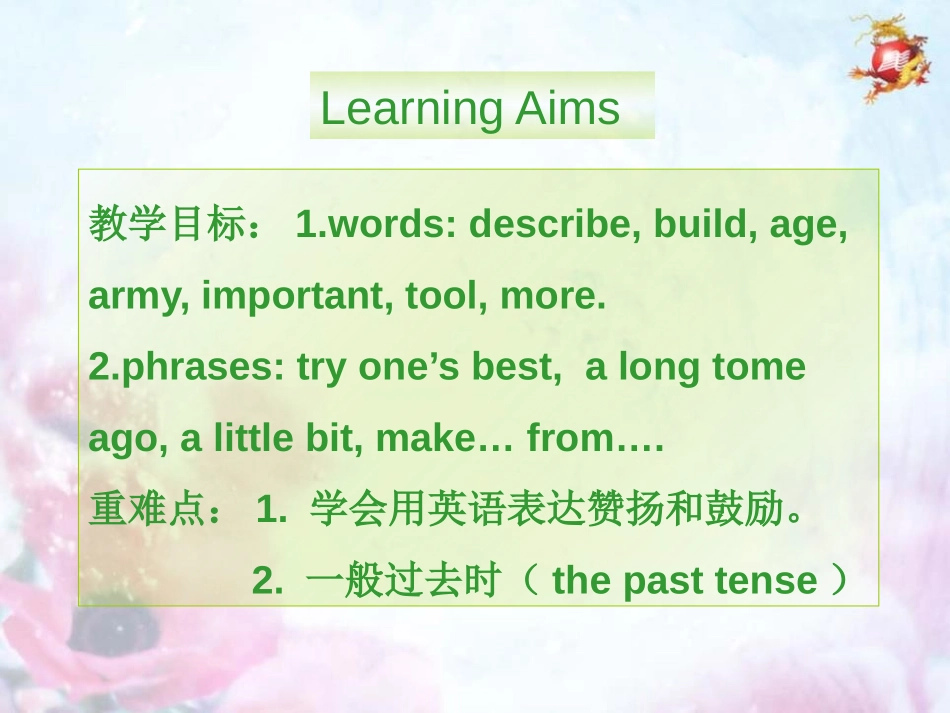 Learning Aims

教学目标： 1.words: describe, build, age, army, important, tool, more.
2.phrases: try one’s best, a long tome ago, a little bit, make… from….
重难点： 1. 学会用英语表达赞扬和鼓励。
2. 一般过去时（ the past tense ）